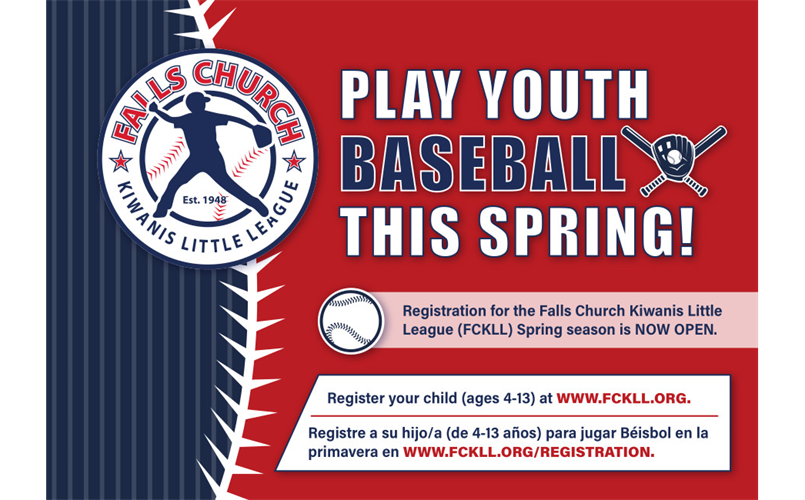 FALLS CHURCH
Est. 1948
KIWANIS LITTLE LEAGUE

PLAY YOUTH BASEBALL THIS SPRING!

Registration for the Falls Church Kiwanis Little League (FCKLL) Spring season is NOW OPEN.

Register your child (ages 4-13) at WWW.FCKLL.ORG.

Registre a su hijo/a (de 4-13 años) para jugar Béisbol en la primavera en WWW.FCKLL.ORG/REGISTRATION.